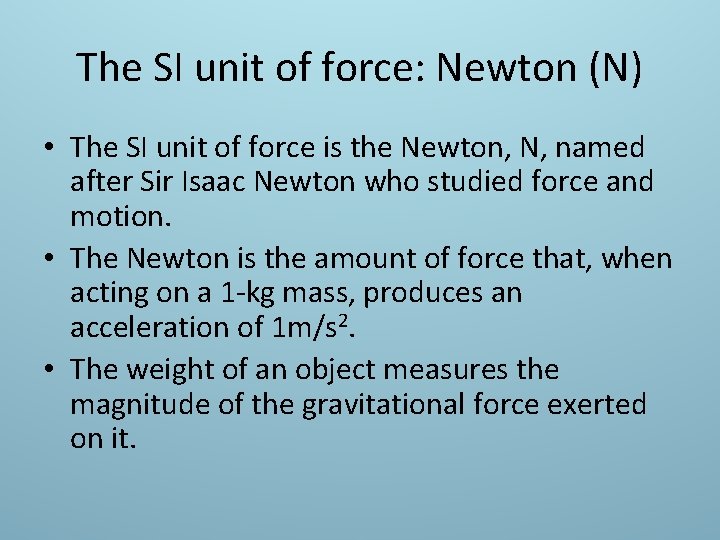 The SI unit of force: Newton (N)

• The SI unit of force is the Newton, N, named after Sir Isaac Newton who studied force and motion.

• The Newton is the amount of force that, when acting on a 1-kg mass, produces an acceleration of $1m/s^2$.

• The weight of an object measures the magnitude of the gravitational force exerted on it.